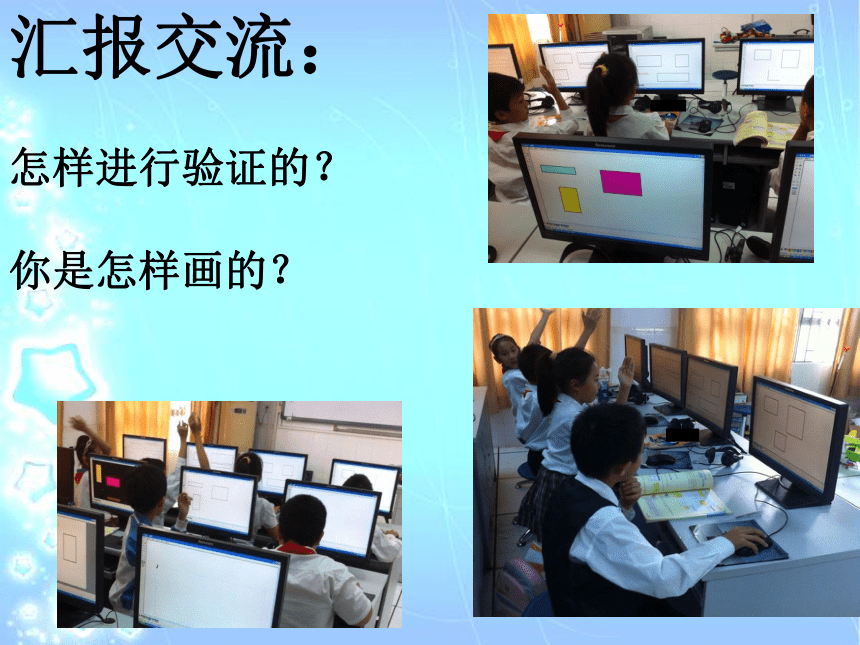 汇报交流：

怎样进行验证的？

你是怎样画的？